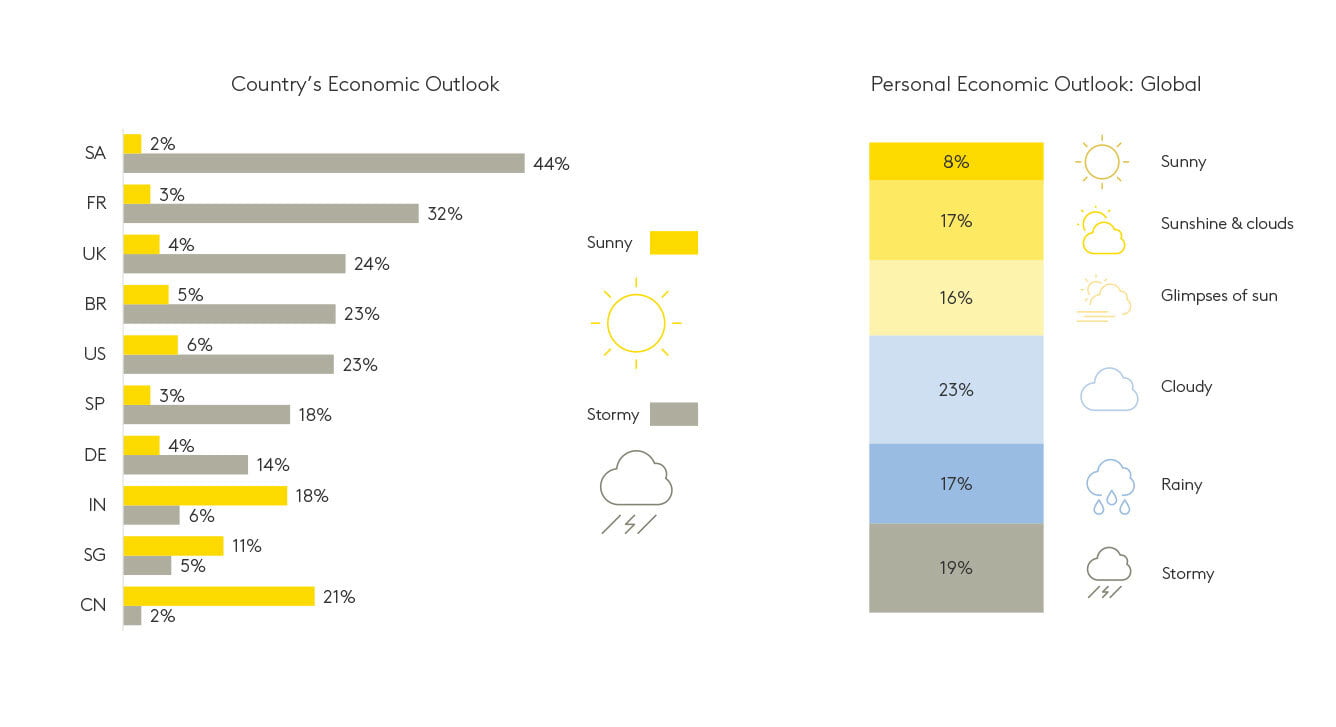 Country's Economic Outlook

SA 2% 44%
FR 3% 32%
UK 4% 24%
BR 5% 23%
US 6% 23%
SP 3% 18%
DE 4% 14%
IN 18% 6%
SG 11% 5%
CN 21% 2%

Sunny

Stormy

Personal Economic Outlook: Global

8% Sunny
17% Sunshine & clouds
16% Glimpses of sun
23% Cloudy
17% Rainy
19% Stormy